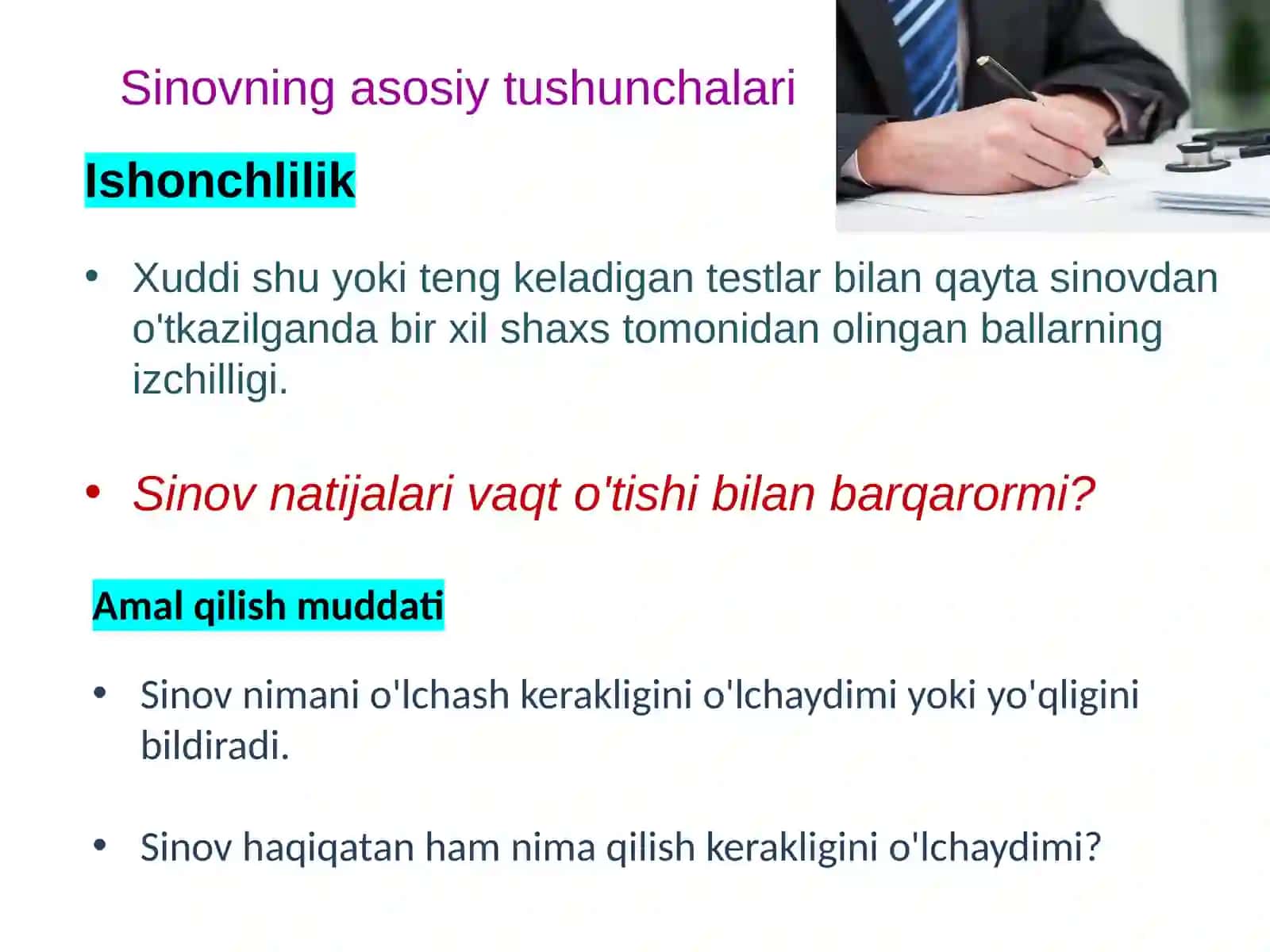 Sinovning asosiy tushunchalari

Ishonchlilik

• Xuddi shu yoki teng keladigan testlar bilan qayta sinovdan o'tkazilganda bir xil shaxs tomonidan olingan ballarning izchilligi.

• Sinov natijalari vaqt o'tishi bilan barqarormi?

Amal qilish muddati

• Sinov nimani o'lchash kerakligini o'lchaydimi yoki yo'qligini bildiradi.

• Sinov haqiqatan ham nima qilish kerakligini o'lchaydimi?